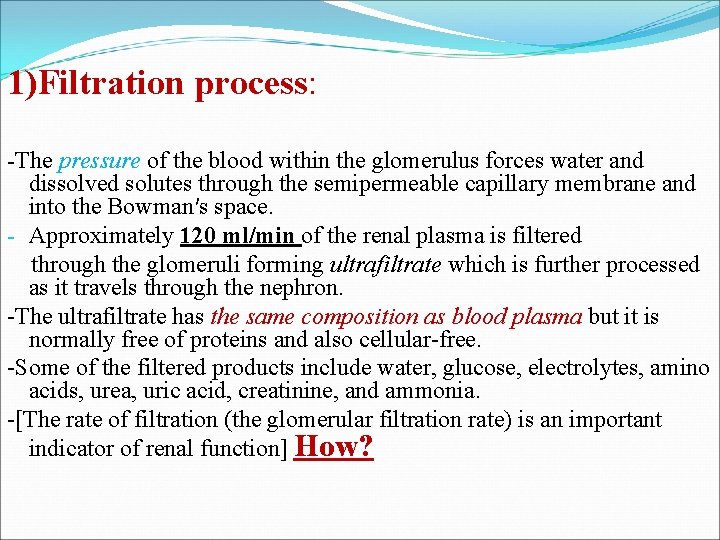 1)Filtration process:

-The pressure of the blood within the glomerulus forces water and dissolved solutes through the semipermeable capillary membrane and into the Bowman's space.

- Approximately 120 ml/min of the renal plasma is filtered through the glomeruli forming ultrafiltrate which is further processed as it travels through the nephron.

-The ultrafiltrate has the same composition as blood plasma but it is normally free of proteins and also cellular-free.

-Some of the filtered products include water, glucose, electrolytes, amino acids, urea, uric acid, creatinine, and ammonia.

-[The rate of filtration (the glomerular filtration rate) is an important indicator of renal function] How?